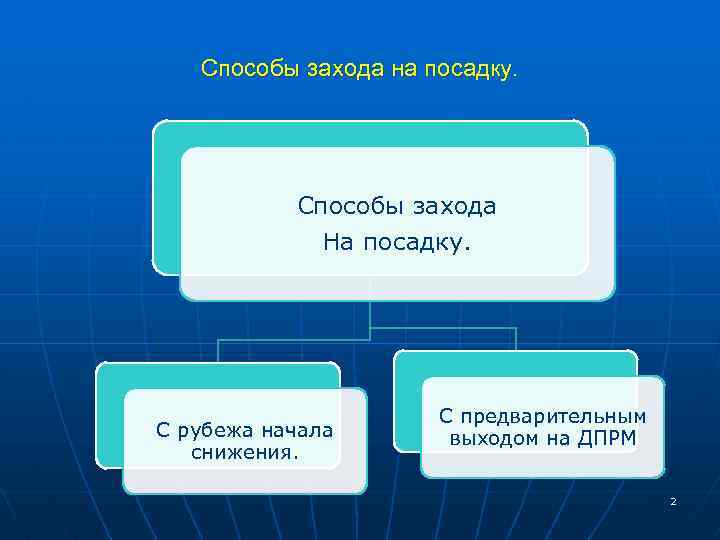 Способы захода на посадку.

Способы захода
На посадку.

С рубежа начала снижения.

С предварительным выходом на ДПРМ

2